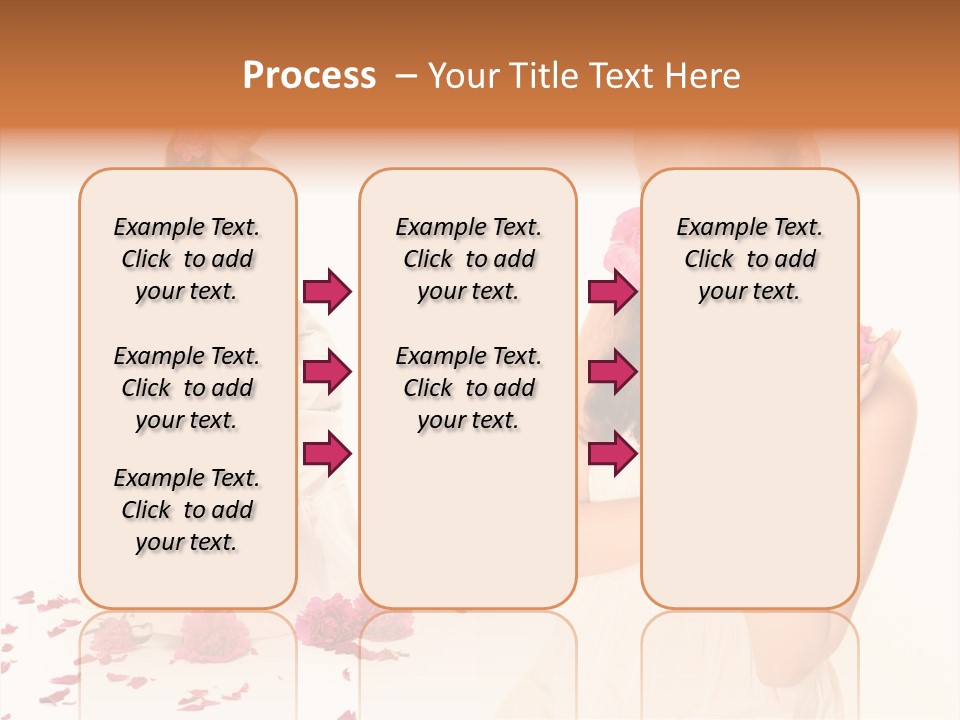 Process – Your Title Text Here

Example Text. Click to add your text.

Example Text. Click to add your text.

Example Text. Click to add your text.

Example Text. Click to add your text.

Example Text. Click to add your text.

Example Text. Click to add your text.